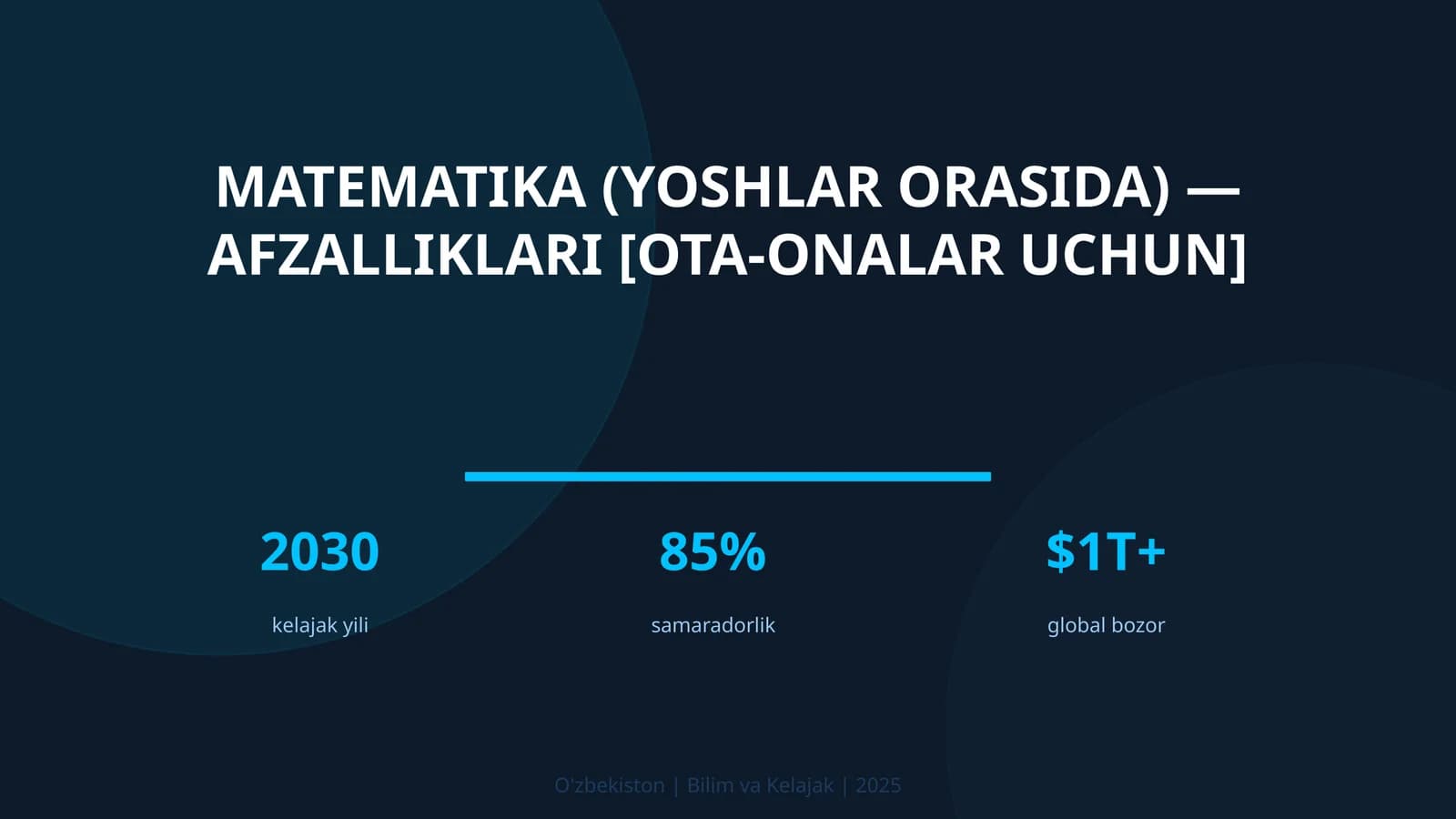 MATEMATIKA (YOSHLAR ORASIDA) — AFZALLIKLARI [OTA-ONALAR UCHUN]

2030
kelajak yili

85%
samaradorlik

$1T+
global bozor

O'zbekiston | Bilim va Kelajak | 2025